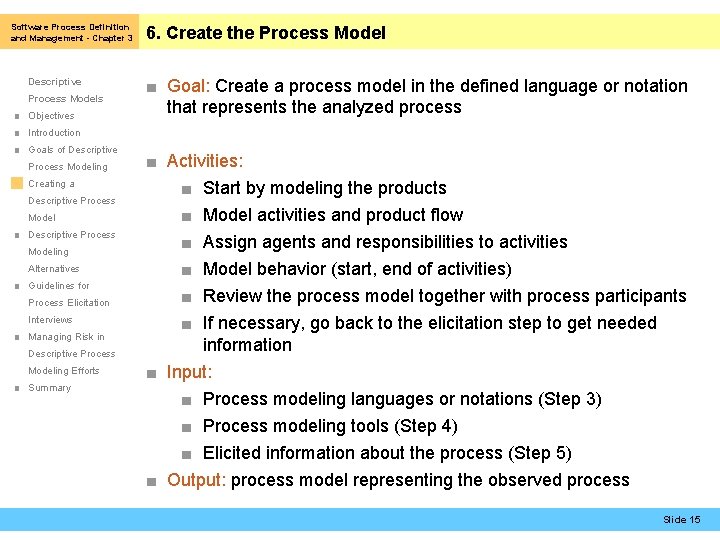 Software Process Definition and Management - Chapter 3

6. Create the Process Model

Descriptive Process Models
Objectives
Introduction
Goals of Descriptive Process Modeling
Creating a Descriptive Process Model
Descriptive Process Modeling Alternatives
Guidelines for Process Elicitation Interviews
Managing Risk in Descriptive Process Modeling Efforts
Summary

Goal: Create a process model in the defined language or notation that represents the analyzed process

Activities:
Start by modeling the products
Model activities and product flow
Assign agents and responsibilities to activities
Model behavior (start, end of activities)
Review the process model together with process participants
If necessary, go back to the elicitation step to get needed information

Input:
Process modeling languages or notations (Step 3)
Process modeling tools (Step 4)
Elicited information about the process (Step 5)

Output: process model representing the observed process

Slide 15